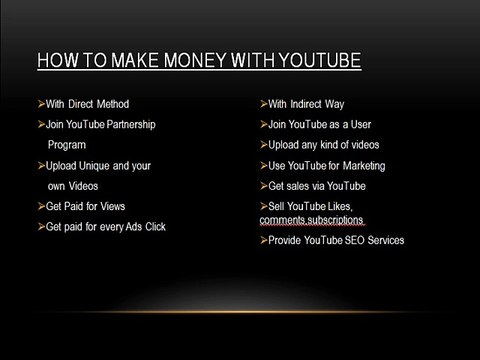 HOW TO MAKE MONEY WITH YOUTUBE

➢With Direct Method

➢Join YouTube Partnership Program

➢Upload Unique and your own Videos

➢Get Paid for Views

➢Get paid for every Ads Click

➢With Indirect Way

➢Join YouTube as a User

➢Upload any kind of videos

➢Use YouTube for Marketing

➢Get sales via YouTube

➢Sell YouTube Likes, comments,subscriptions

➢Provide YouTube SEO Services